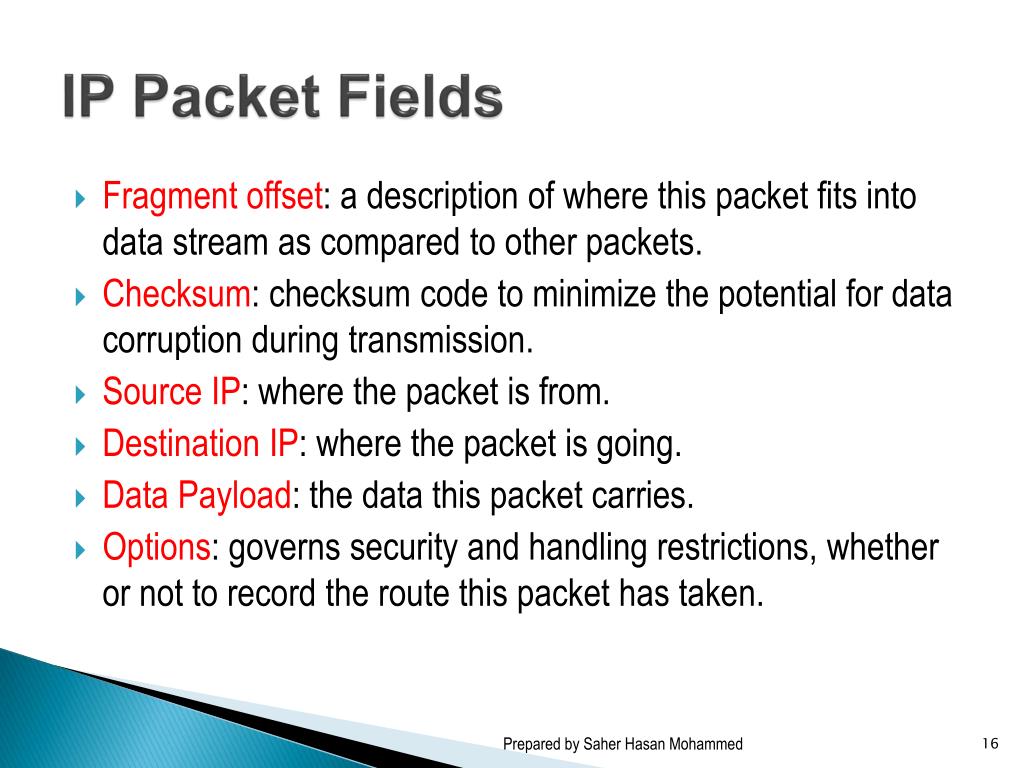 IP Packet Fields

Fragment offset: a description of where this packet fits into data stream as compared to other packets.

Checksum: checksum code to minimize the potential for data corruption during transmission.

Source IP: where the packet is from.

Destination IP: where the packet is going.

Data Payload: the data this packet carries.

Options: governs security and handling restrictions, whether or not to record the route this packet has taken.

Prepared by Saher Hasan Mohammed

16